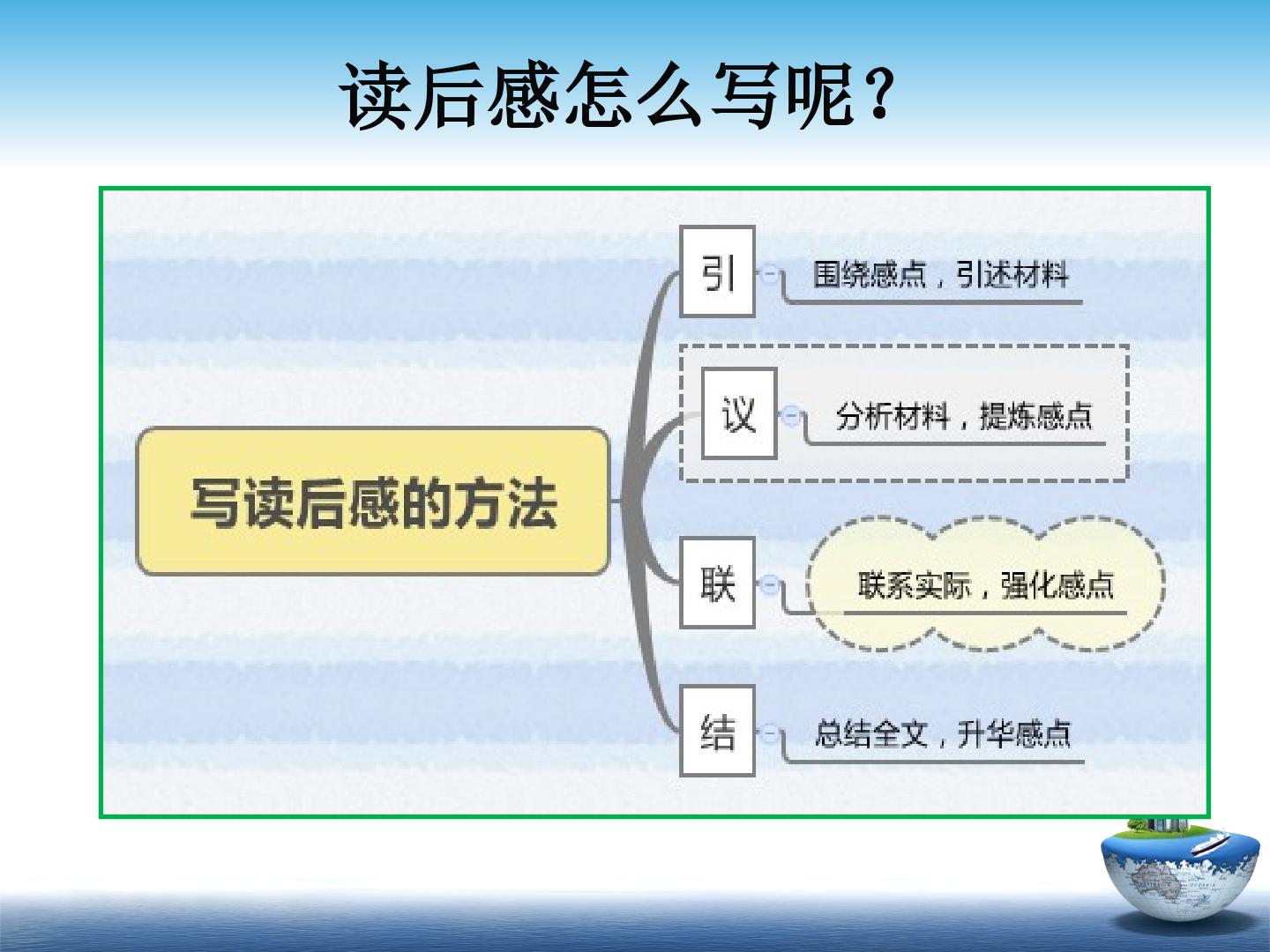 读后感怎么写呢？

写读后感的方法

引

围绕感点，引述材料

议

分析材料，提炼感点

联

联系实际，强化感点

结

总结全文，升华感点